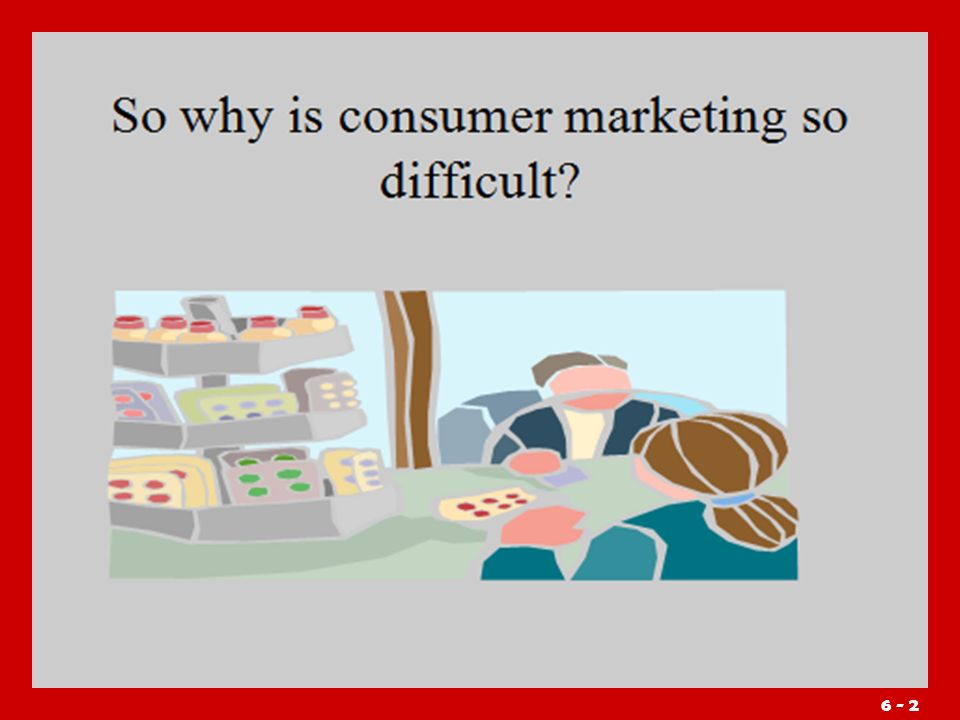 So why is consumer marketing so difficult?

6 - 2